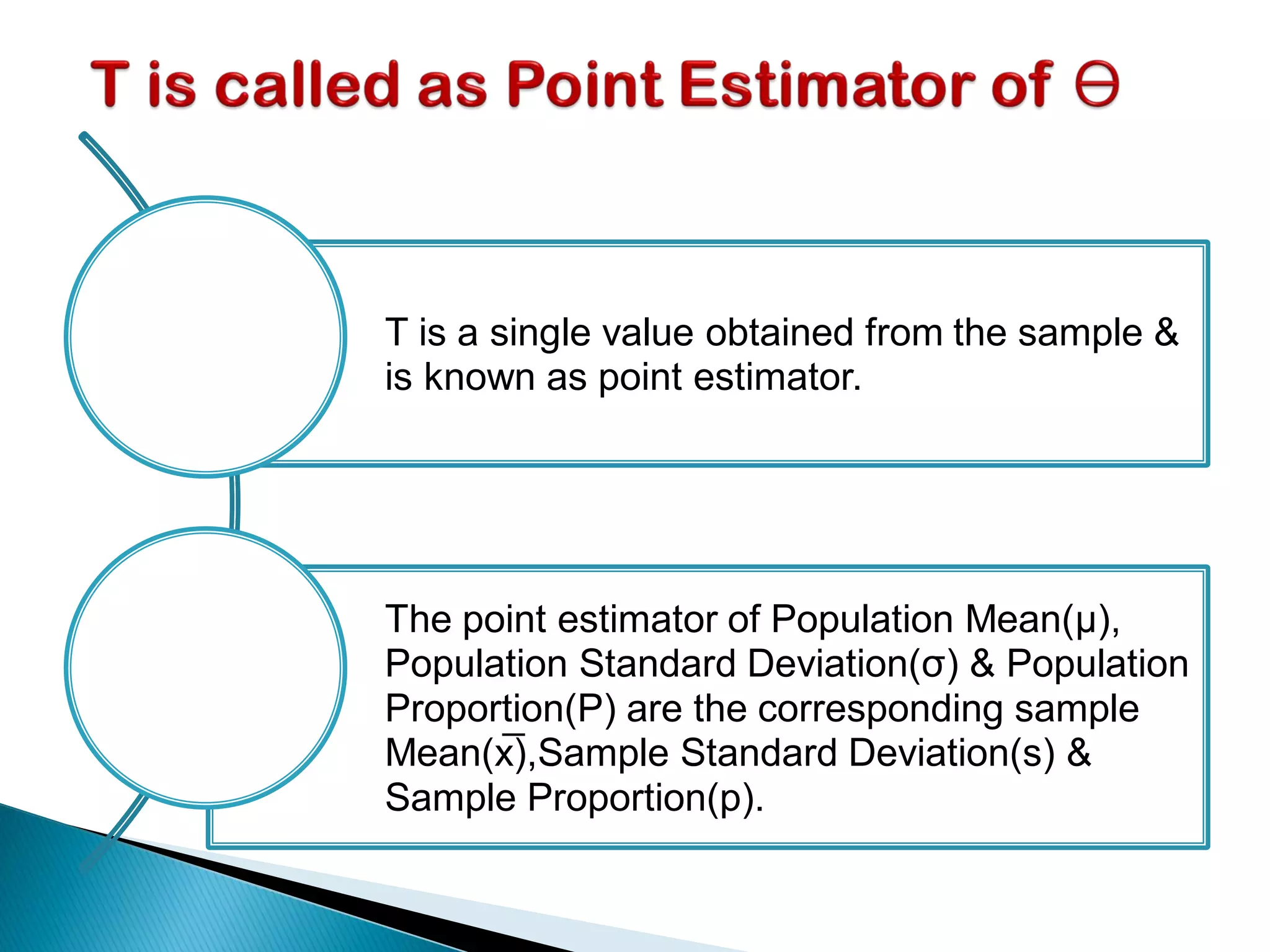 T is called as Point Estimator of ϴ

T is a single value obtained from the sample & is known as point estimator.

The point estimator of Population Mean(μ), Population Standard Deviation(σ) & Population Proportion(P) are the corresponding sample Mean($\bar{x}$),Sample Standard Deviation(s) & Sample Proportion(p).